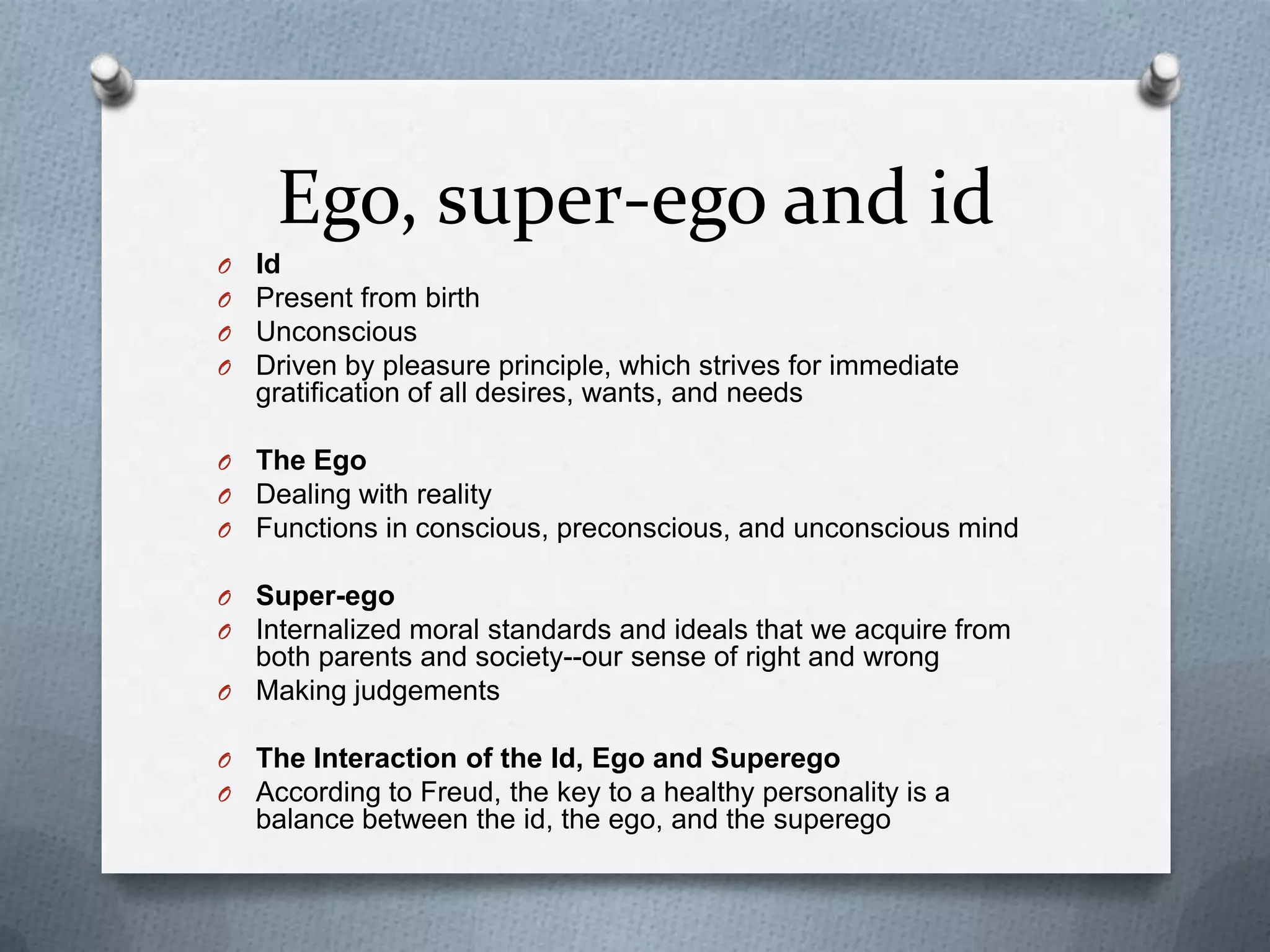 Ego, super-ego and id

Id
Present from birth
Unconscious
Driven by pleasure principle, which strives for immediate gratification of all desires, wants, and needs

The Ego
Dealing with reality
Functions in conscious, preconscious, and unconscious mind

Super-ego
Internalized moral standards and ideals that we acquire from both parents and society--our sense of right and wrong
Making judgements

The Interaction of the Id, Ego and Superego
According to Freud, the key to a healthy personality is a balance between the id, the ego, and the superego